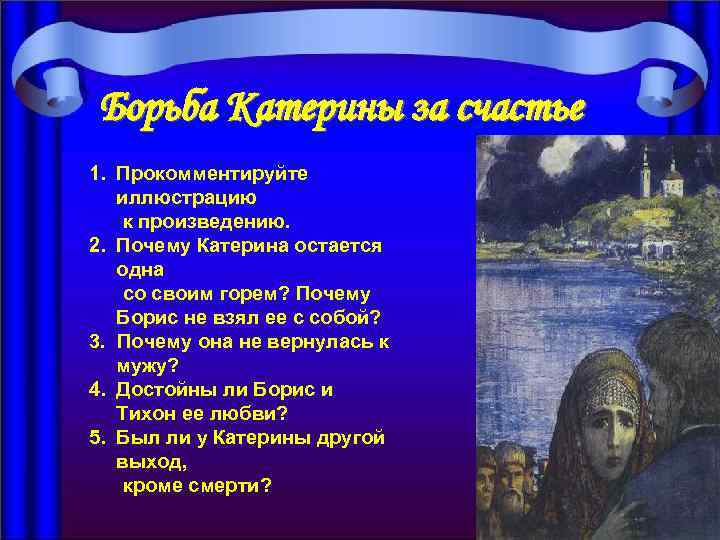 Борьба Катерины за счастье

1. Прокомментируйте иллюстрацию к произведению.
2. Почему Катерина остается одна со своим горем? Почему Борис не взял ее с собой?
3. Почему она не вернулась к мужу?
4. Достойны ли Борис и Тихон ее любви?
5. Был ли у Катерины другой выход, кроме смерти?